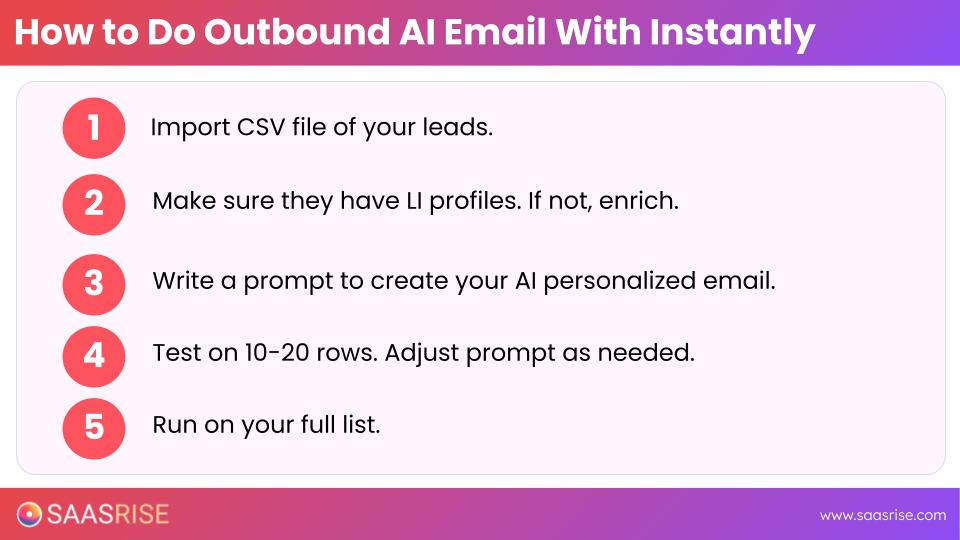 How to Do Outbound AI Email With Instantly

1 Import CSV file of your leads.

2 Make sure they have LI profiles. If not, enrich.

3 Write a prompt to create your AI personalized email.

4 Test on 10-20 rows. Adjust prompt as needed.

5 Run on your full list.

SAASRISE

www.saasrise.com